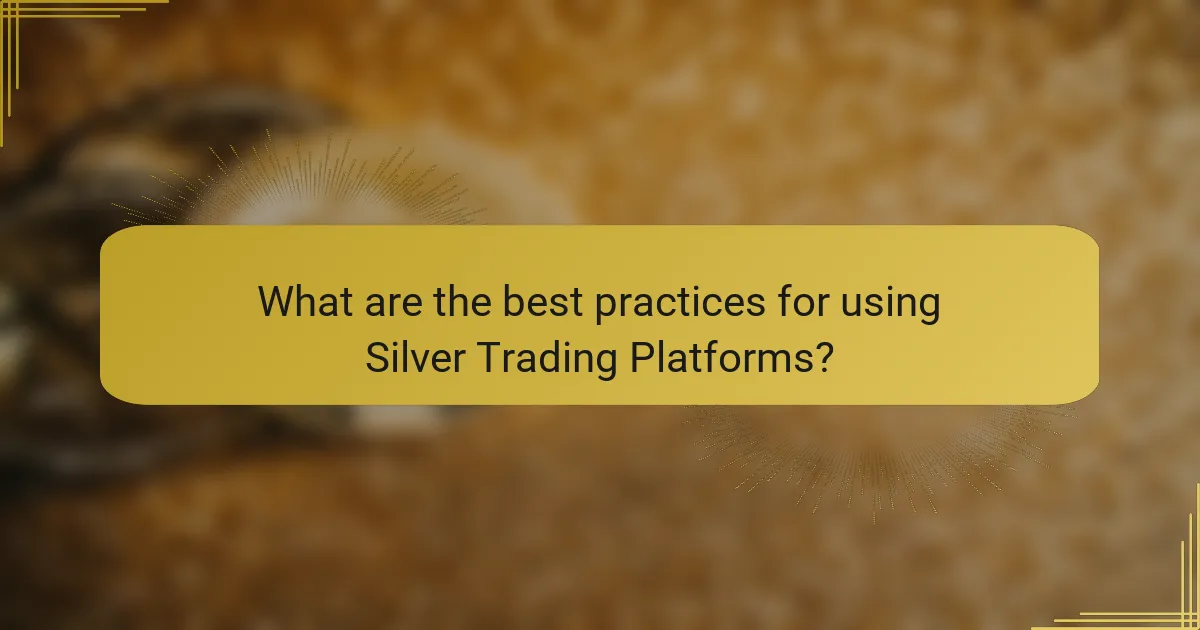 What are the best practices for using Silver Trading Platforms?